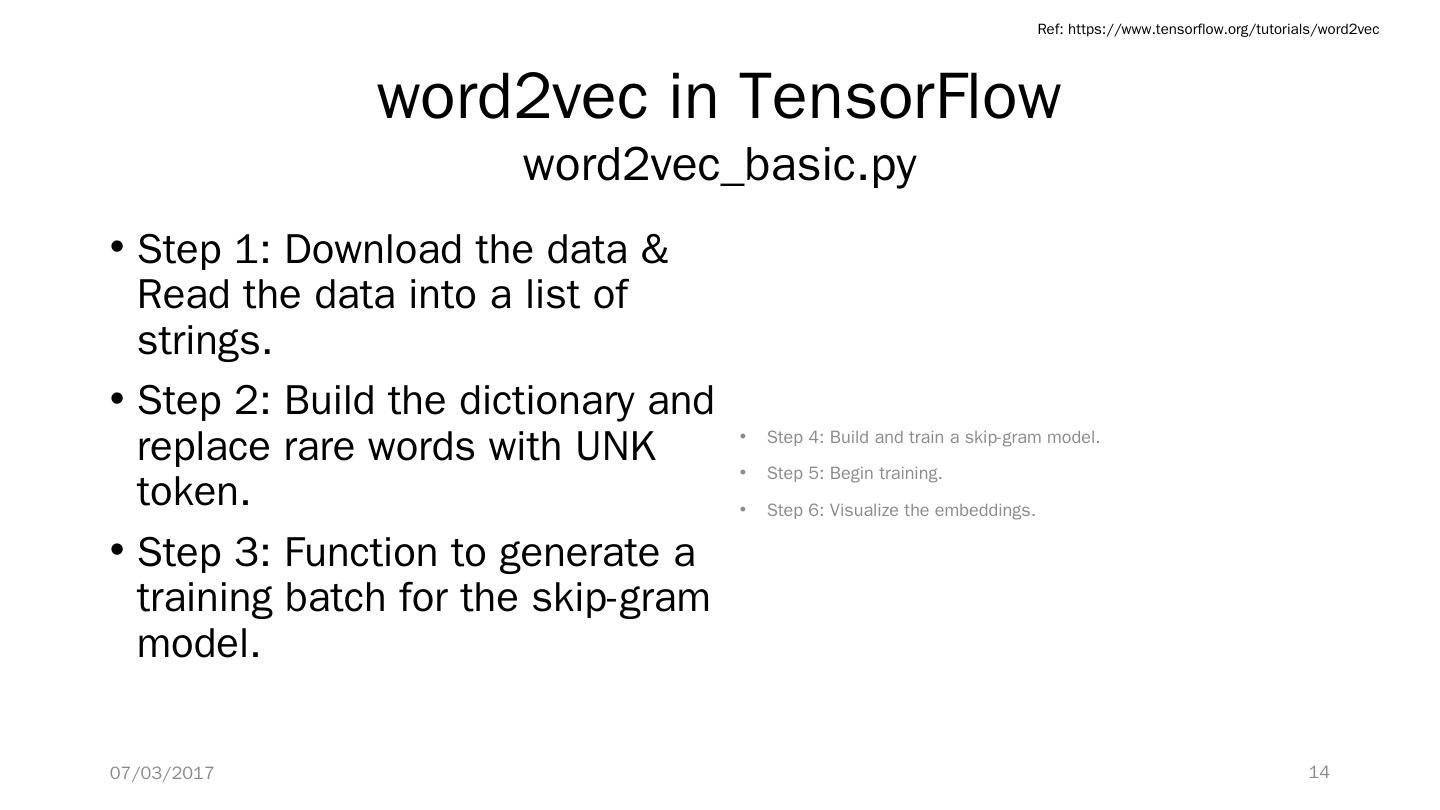 Ref: https://www.tensorflow.org/tutorials/word2vec

word2vec in TensorFlow
word2vec_basic.py

• Step 1: Download the data & Read the data into a list of strings.
• Step 2: Build the dictionary and replace rare words with UNK token.
• Step 3: Function to generate a training batch for the skip-gram model.

• Step 4: Build and train a skip-gram model.
• Step 5: Begin training.
• Step 6: Visualize the embeddings.

07/03/2017

14